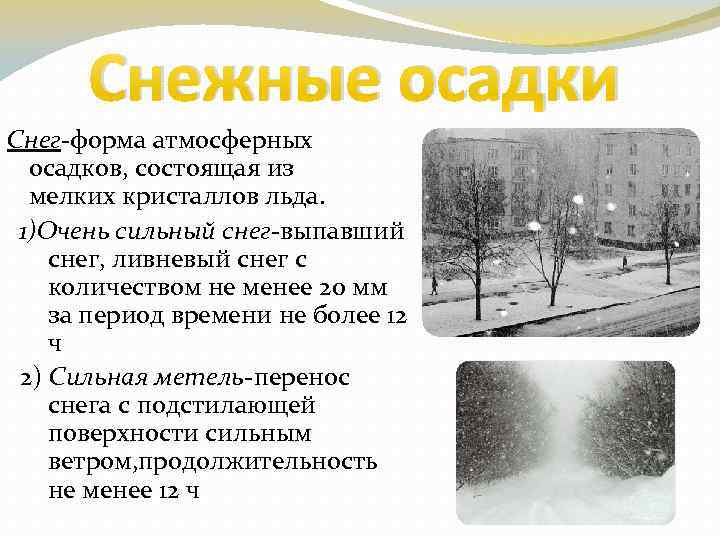 Снежные осадки

Снег-форма атмосферных осадков, состоящая из мелких кристаллов льда.

1)Очень сильный снег-выпавший снег, ливневый снег с количеством не менее 20 мм за период времени не более 12 ч

2) Сильная метель-перенос снега с подстилающей поверхности сильным ветром,продолжительность не менее 12 ч